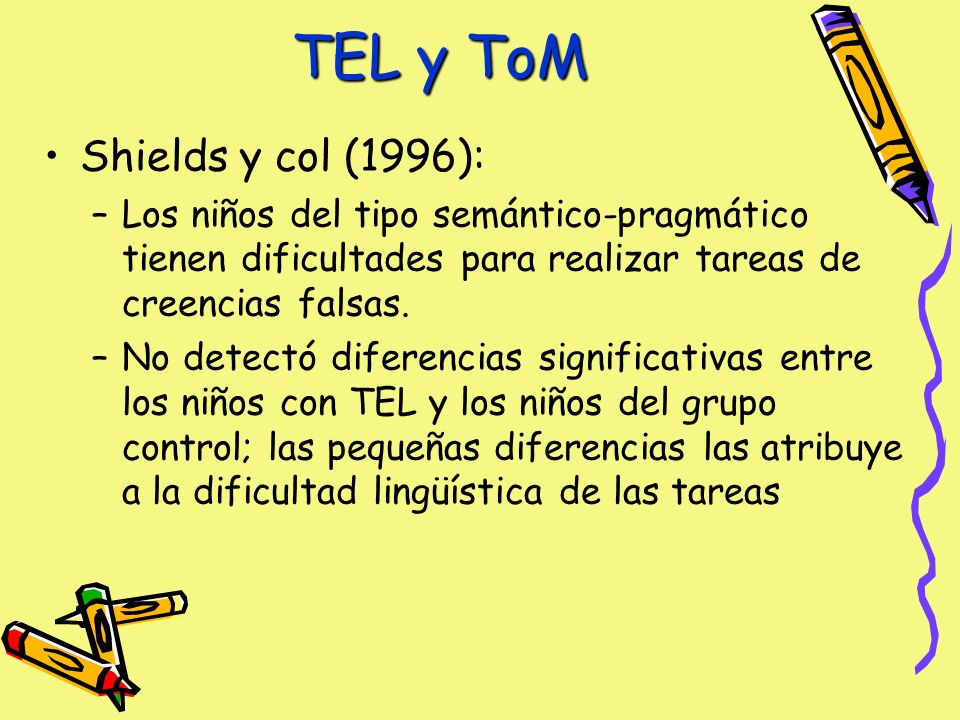 TEL y ToM

• Shields y col (1996):

– Los niños del tipo semántico-pragmático tienen dificultades para realizar tareas de creencias falsas.

– No detectó diferencias significativas entre los niños con TEL y los niños del grupo control; las pequeñas diferencias las atribuye a la dificultad lingüística de las tareas